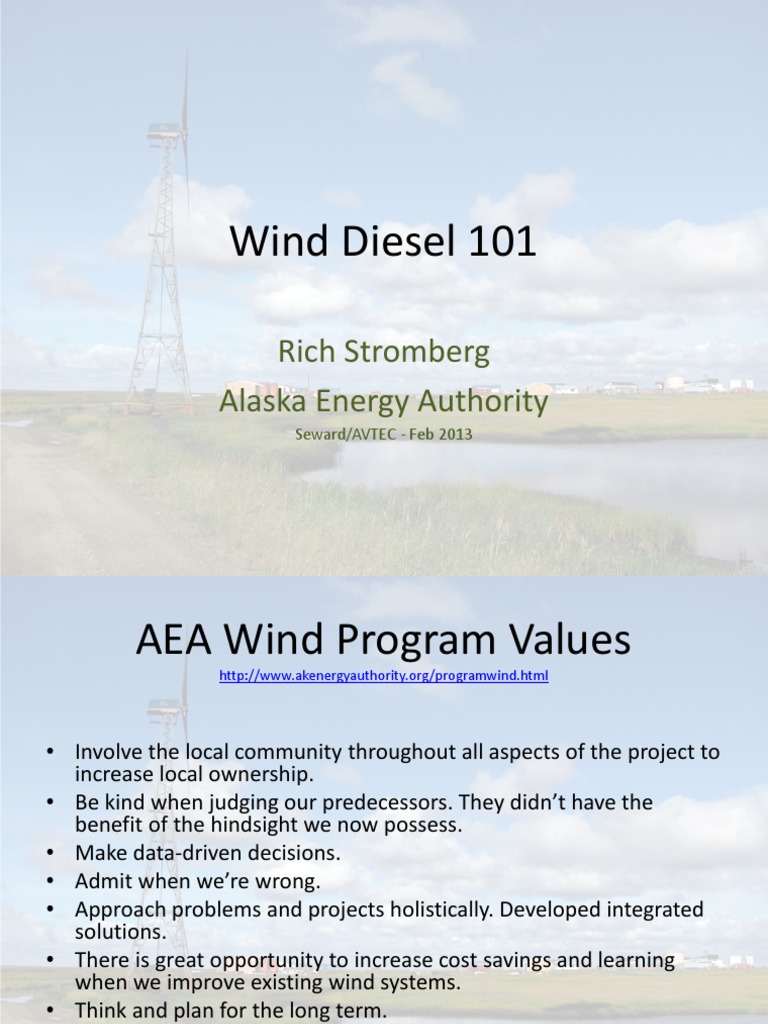 Wind Diesel 101

Rich Stromberg
Alaska Energy Authority
Seward/AVTEC - Feb 2013

AEA Wind Program Values
http://www.akenergyauthority.org/programwind.html

• Involve the local community throughout all aspects of the project to increase local ownership.
• Be kind when judging our predecessors. They didn't have the benefit of the hindsight we now possess.
• Make data-driven decisions.
• Admit when we're wrong.
• Approach problems and projects holistically. Developed integrated solutions.
• There is great opportunity to increase cost savings and learning when we improve existing wind systems.
• Think and plan for the long term.